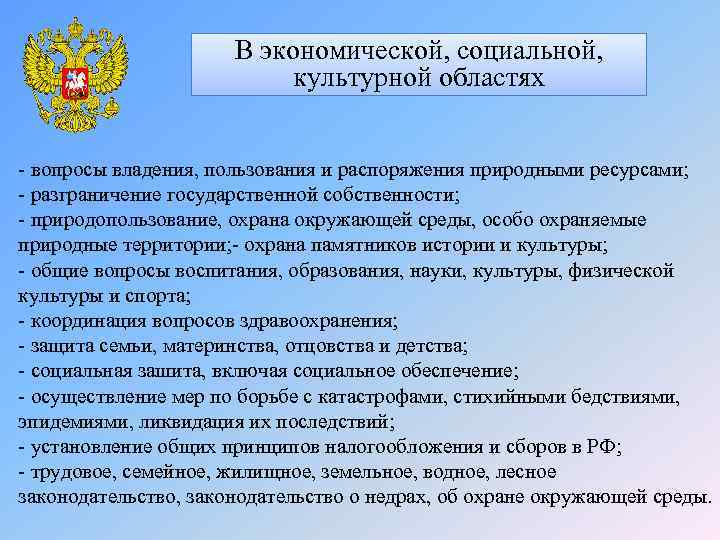 В экономической, социальной, культурной областях

- вопросы владения, пользования и распоряжения природными ресурсами;
- разграничение государственной собственности;
- природопользование, охрана окружающей среды, особо охраняемые природные территории;- охрана памятников истории и культуры;
- общие вопросы воспитания, образования, науки, культуры, физической культуры и спорта;
- координация вопросов здравоохранения;
- защита семьи, материнства, отцовства и детства;
- социальная защита, включая социальное обеспечение;
- осуществление мер по борьбе с катастрофами, стихийными бедствиями, эпидемиями, ликвидация их последствий;
- установление общих принципов налогообложения и сборов в РФ;
- трудовое, семейное, жилищное, земельное, водное, лесное законодательство, законодательство о недрах, об охране окружающей среды.